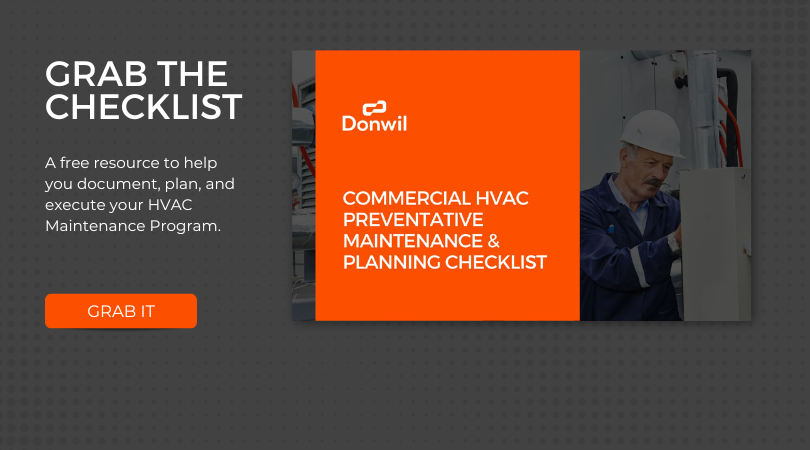 GRAB THE CHECKLIST

A free resource to help you document, plan, and execute your HVAC Maintenance Program.

GRAB IT

Donwil

COMMERCIAL HVAC PREVENTATIVE MAINTENANCE & PLANNING CHECKLIST